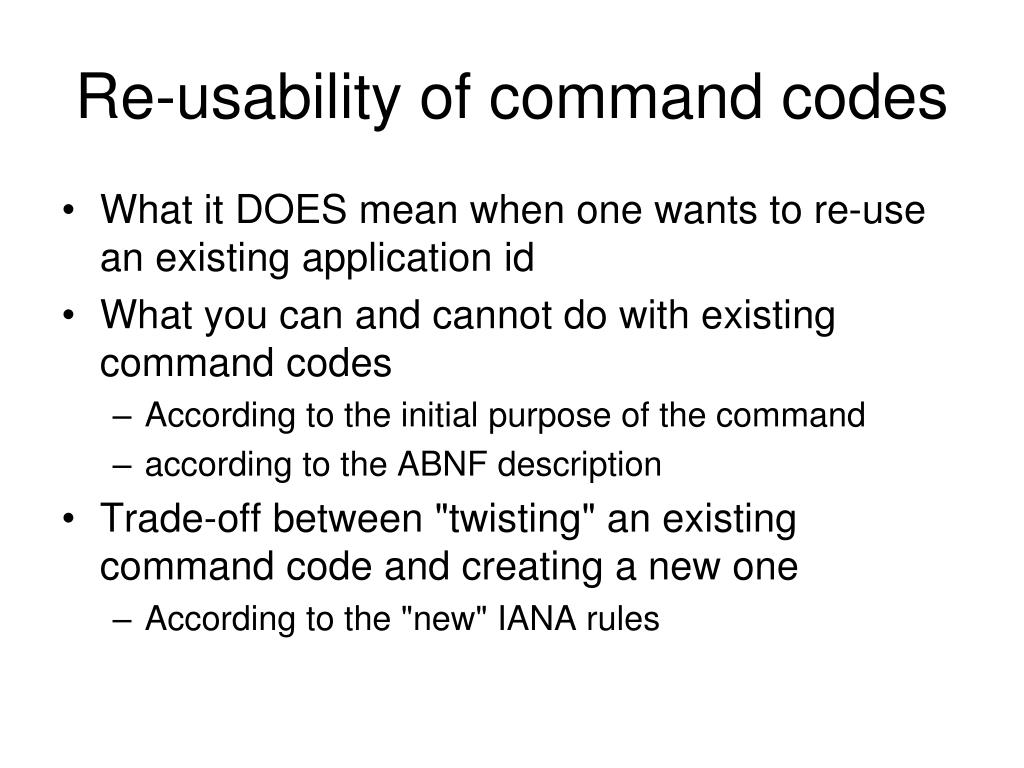 Re-usability of command codes

• What it DOES mean when one wants to re-use an existing application id
• What you can and cannot do with existing command codes
  – According to the initial purpose of the command
  – according to the ABNF description
• Trade-off between "twisting" an existing command code and creating a new one
  – According to the "new" IANA rules